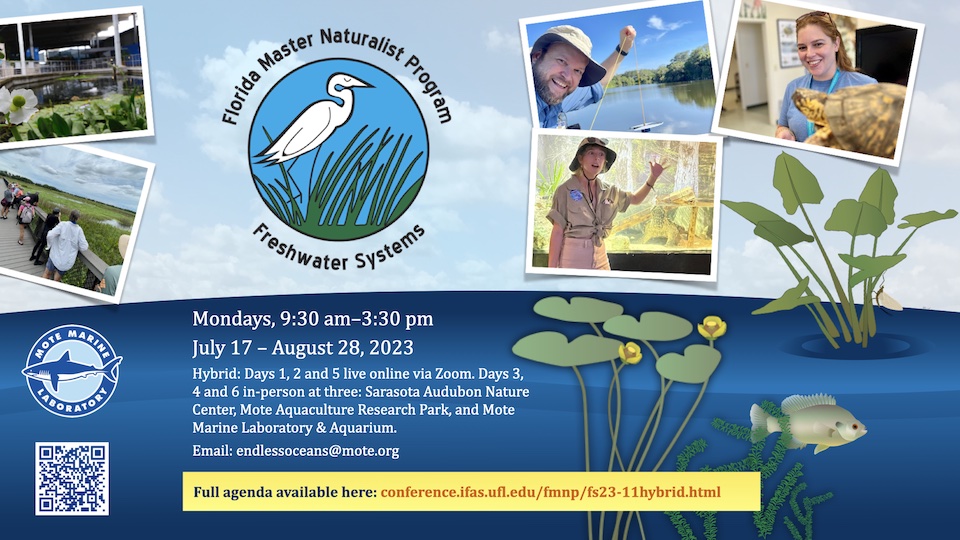 Florida Master Naturalist Program

Freshwater Systems

MOTE MARINE LABORATORY

Mondays, 9:30 am–3:30 pm

July 17 – August 28, 2023

Hybrid: Days 1, 2 and 5 live online via Zoom. Days 3, 4 and 6 in-person at three: Sarasota Audubon Nature Center, Mote Aquaculture Research Park, and Mote Marine Laboratory & Aquarium.

Email: endlessoceans@mote.org

Full agenda available here: conference.ifas.ufl.edu/fmnp/fs23-11hybrid.html